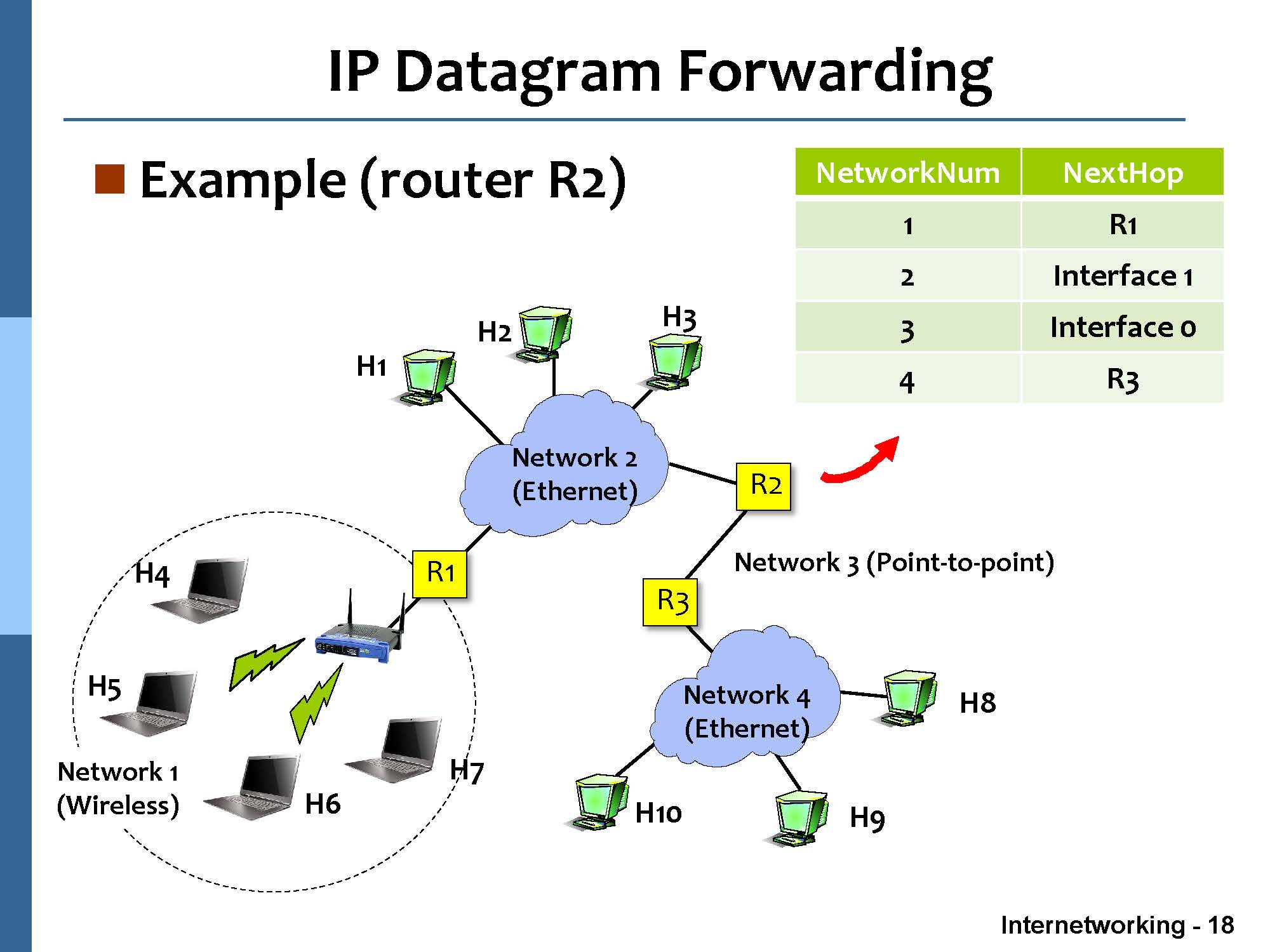 IP Datagram Forwarding

Example (router R2)

| NetworkNum | NextHop |
|---|---|
| 1 | R1 |
| 2 | Interface 1 |
| 3 | Interface 0 |
| 4 | R3 |

H1
H2
H3
Network 2 (Ethernet)
R2
R1
Network 3 (Point-to-point)
R3
H4
H5
Network 1 (Wireless)
H6
H7
Network 4 (Ethernet)
H8
H10
H9

Internetworking - 18